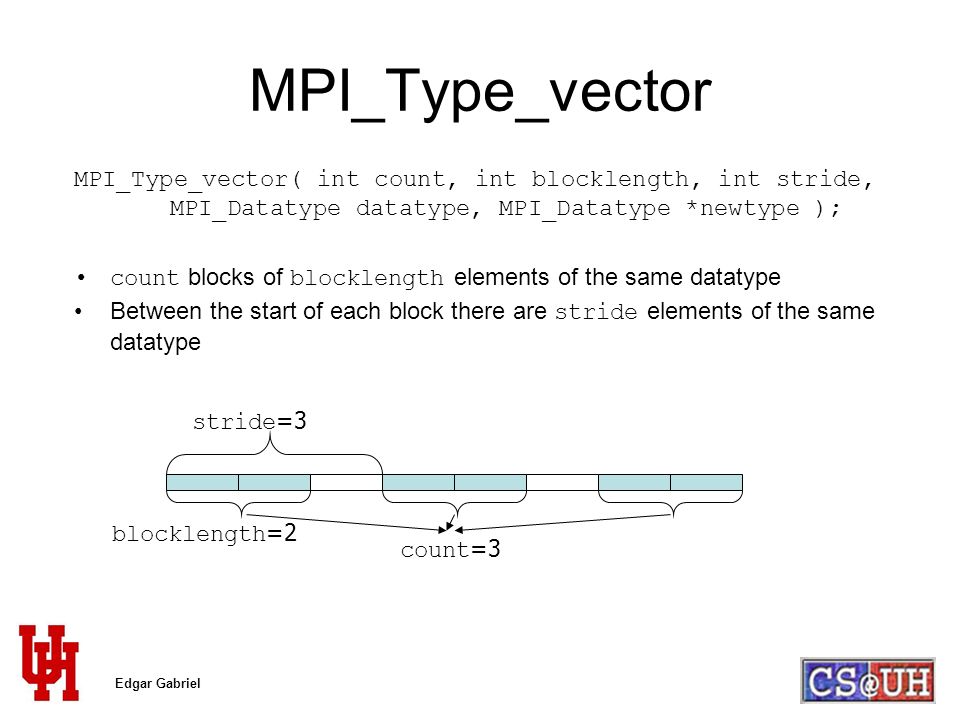 MPI_Type_vector

MPI_Type_vector( int count, int blocklength, int stride, MPI_Datatype datatype, MPI_Datatype *newtype );

• count blocks of blocklength elements of the same datatype
• Between the start of each block there are stride elements of the same datatype

stride=3

blocklength=2

count=3

UH

Edgar Gabriel

CS@UH